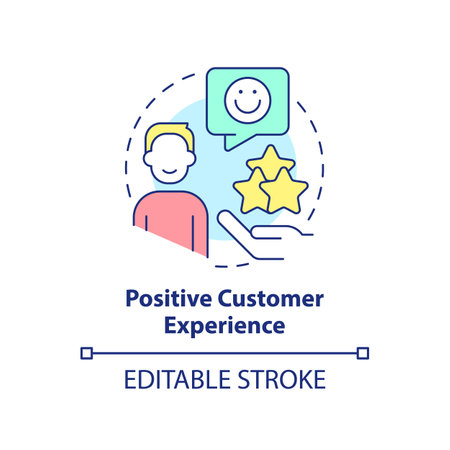 Positive Customer Experience

EDITABLE STROKE